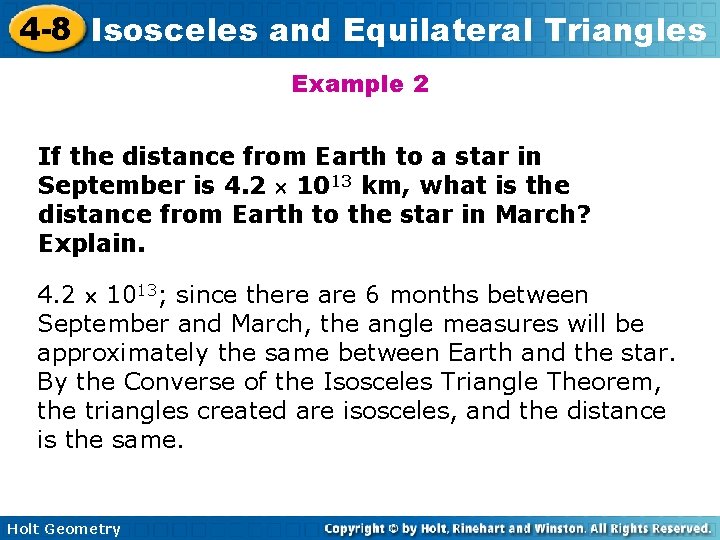 4-8 Isosceles and Equilateral Triangles

Example 2

If the distance from Earth to a star in September is $4.2 \times 10^{13}$ km, what is the distance from Earth to the star in March? Explain.

$4.2 \times 10^{13}$; since there are 6 months between September and March, the angle measures will be approximately the same between Earth and the star. By the Converse of the Isosceles Triangle Theorem, the triangles created are isosceles, and the distance is the same.

Holt Geometry

Copyright © by Holt, Rinehart and Winston. All Rights Reserved.